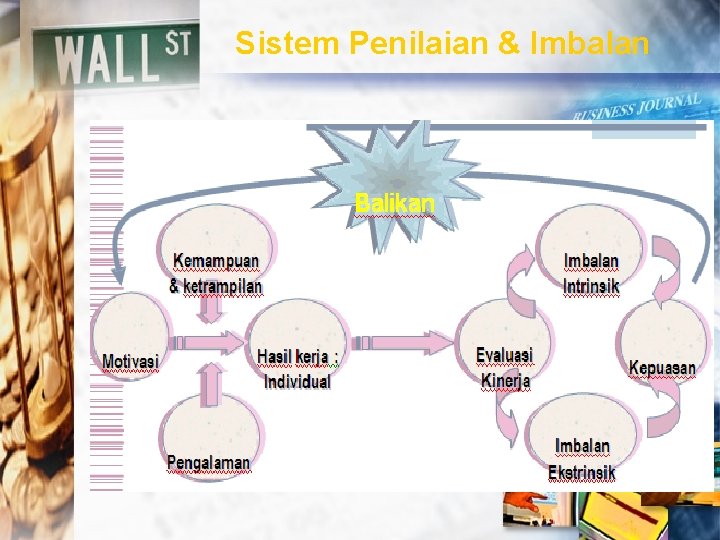 WALL ST

Sistem Penilaian & Imbalan

BUSINESS JOURNAL

Balikan

Kemampuan & ketrampilan

Motivasi

Hasil kerja ; Individual

Pengalaman

Evaluasi Kinerja

Imbalan Intrinsik

Kepuasan

Imbalan Ekstrinsik